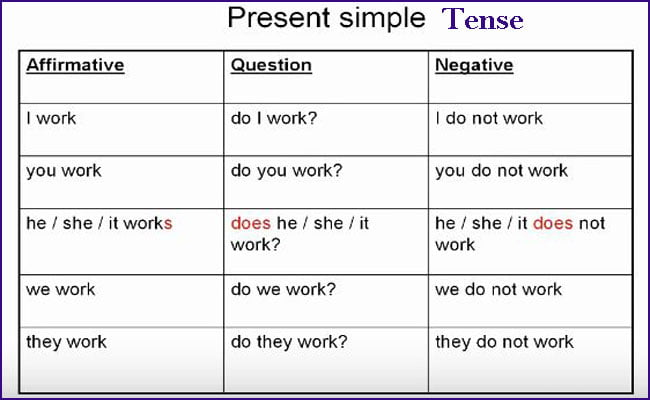 Present simple Tense

| Affirmative | Question | Negative |
|---|---|---|
| I work | do I work? | I do not work |
| you work | do you work? | you do not work |
| he / she / it works | does he / she / it work? | he / she / it does not work |
| we work | do we work? | we do not work |
| they work | do they work? | they do not work |